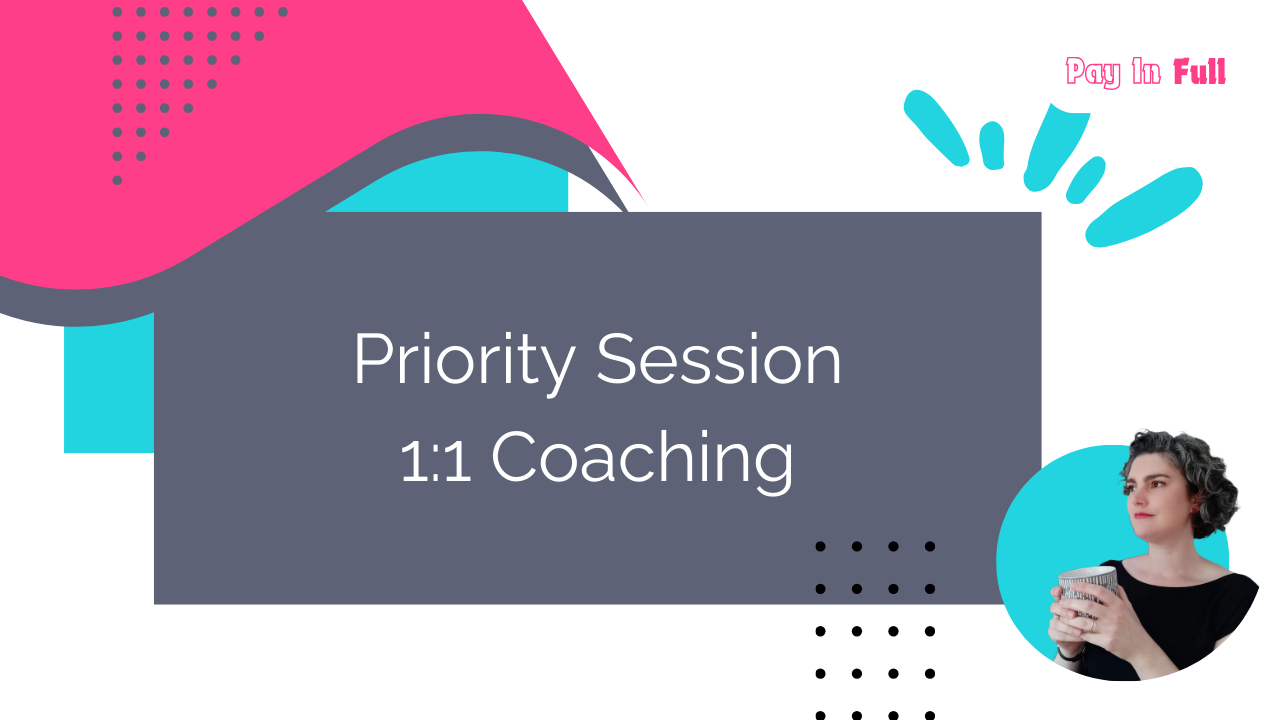 Pay In Full

Priority Session
1:1 Coaching